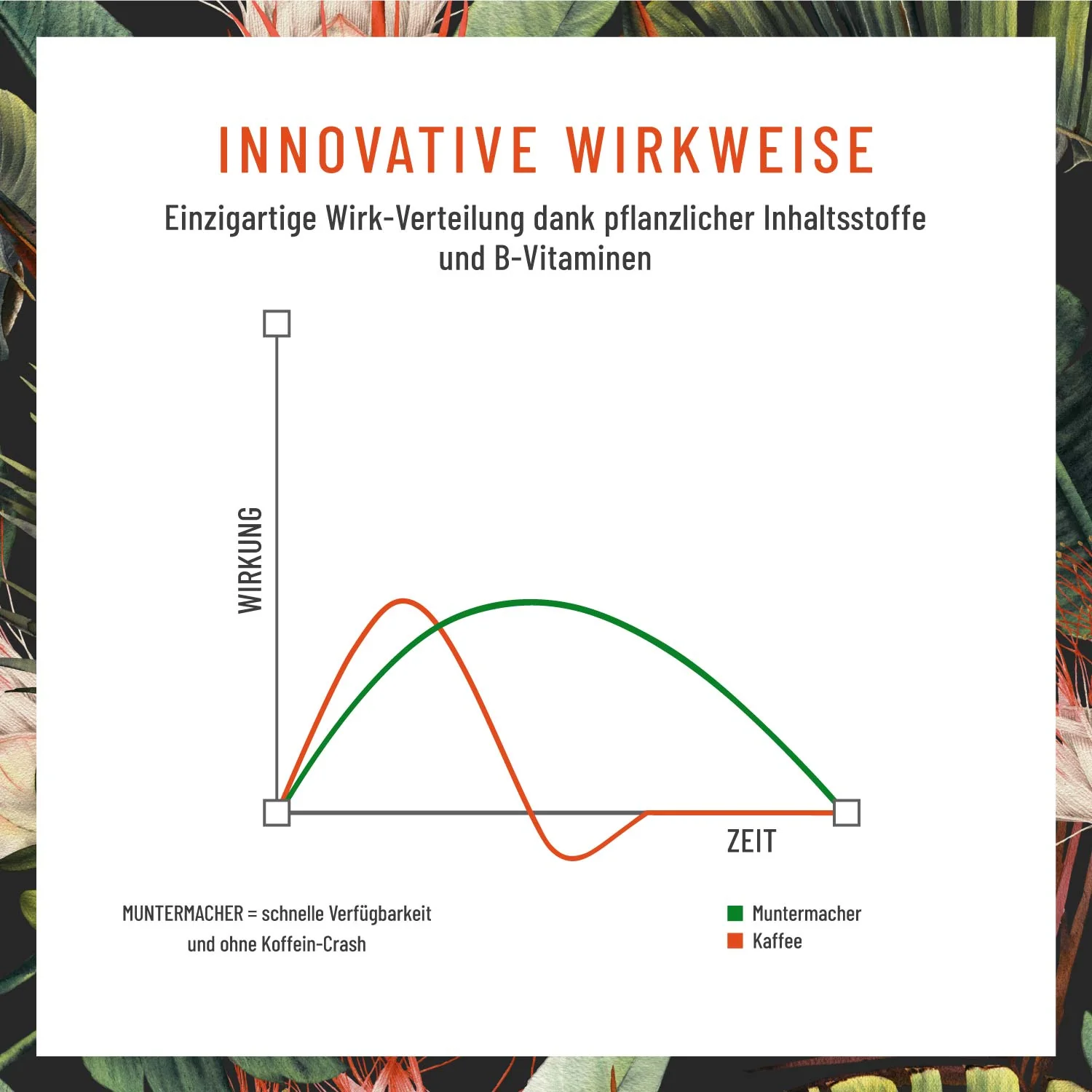 INNOVATIVE WIRKWEISE

Einzigartige Wirk-Verteilung dank pflanzlicher Inhaltsstoffe und B-Vitaminen

WIRKUNG

ZEIT

MUNTERMACHER = schnelle Verfügbarkeit und ohne Koffein-Crash

Muntermacher
Kaffee